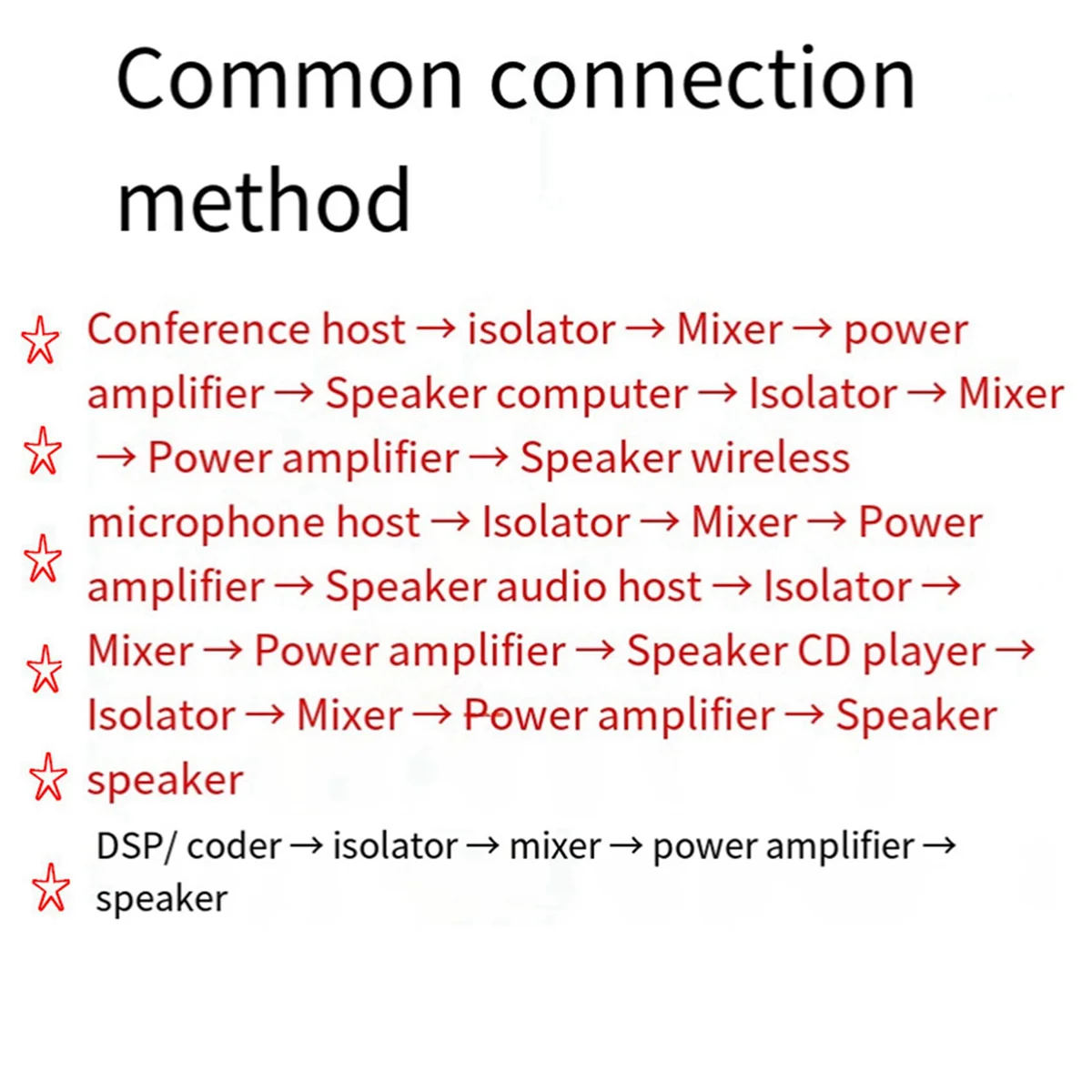 Common connection method

☆ Conference host → isolator → Mixer → power amplifier → Speaker computer → Isolator → Mixer
☆ → Power amplifier → Speaker wireless microphone host → Isolator → Mixer → Power
☆ amplifier → Speaker audio host → Isolator →
☆ Mixer → Power amplifier → Speaker CD player → Isolator → Mixer → Power amplifier → Speaker
☆ speaker

☆ DSP/ coder → isolator → mixer → power amplifier → speaker